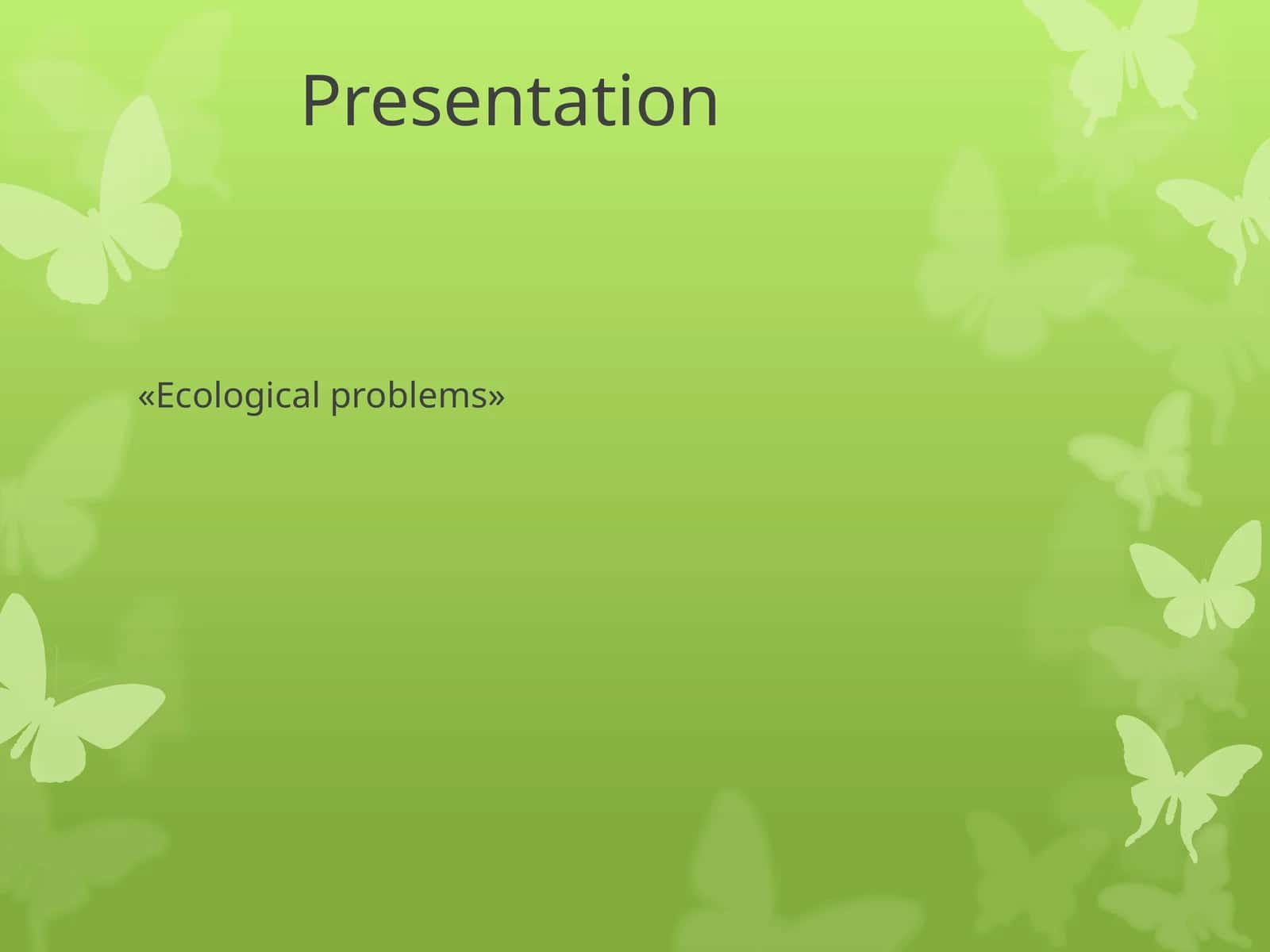 Presentation

«Ecological problems»